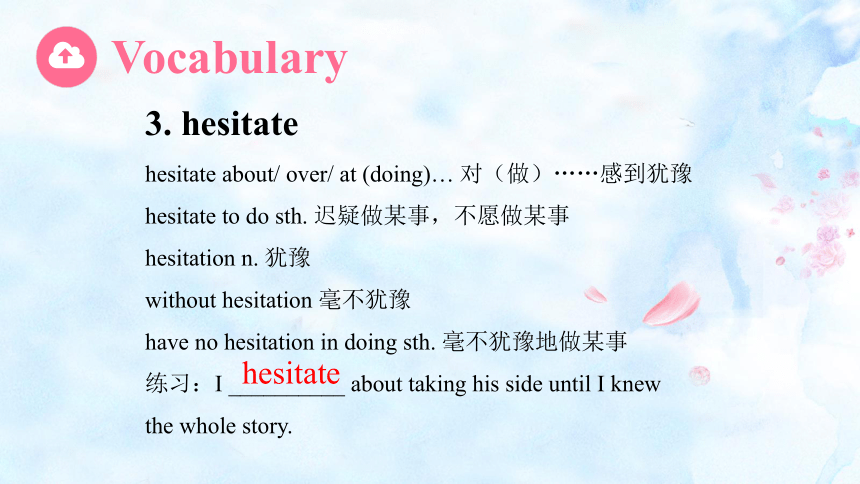 Vocabulary

3. hesitate

hesitate about/ over/ at (doing)… 对（做）……感到犹豫

hesitate to do sth. 迟疑做某事，不愿做某事

hesitation n. 犹豫

without hesitation 毫不犹豫

have no hesitation in doing sth. 毫不犹豫地做某事

练习：I hesitate about taking his side until I knew the whole story.